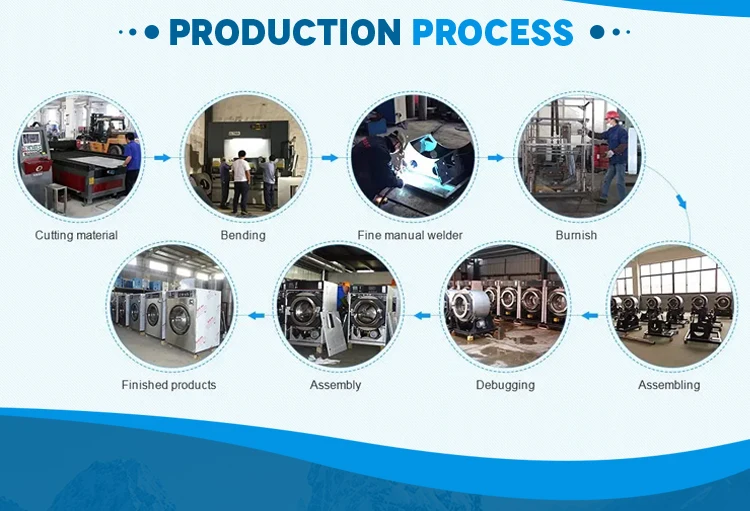 PRODUCTION PROCESS

Cutting material

Bending

Fine manual welder

Burnish

Assembling

Debugging

Assembly

Finished products